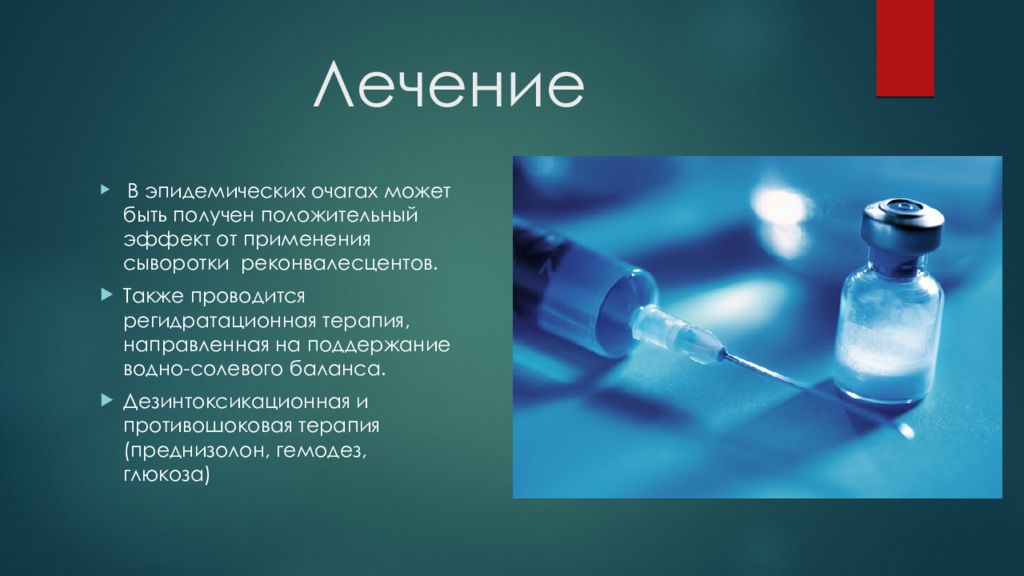 Лечение

В эпидемических очагах может быть получен положительный эффект от применения сыворотки реконвалесцентов.

Также проводится регидратационная терапия, направленная на поддержание водно-солевого баланса.

Дезинтоксикационная и противошоковая терапия (преднизолон, гемодез, глюкоза)